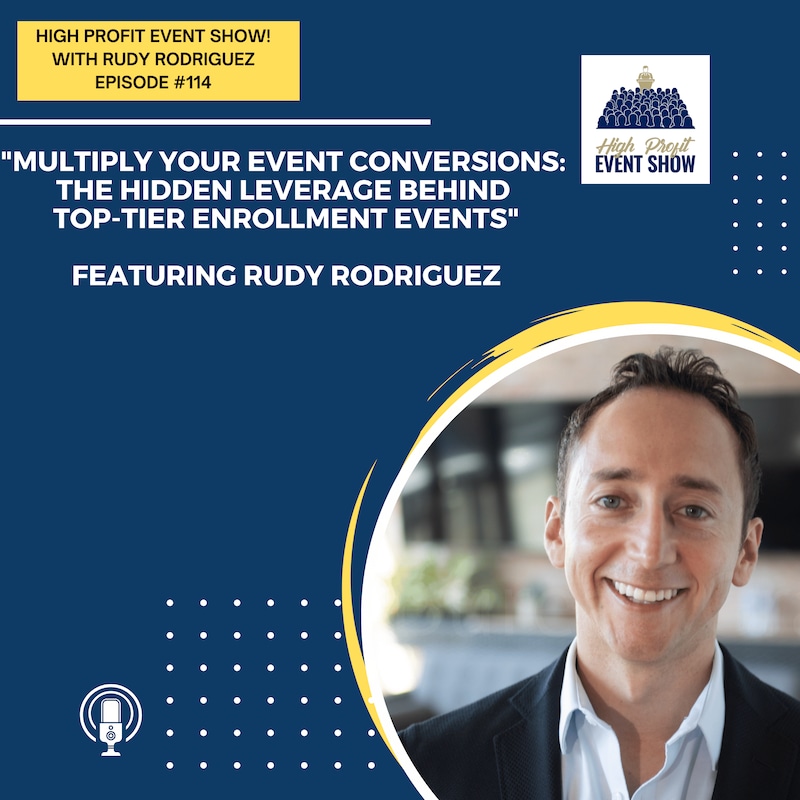 HIGH PROFIT EVENT SHOW!
WITH RUDY RODRIGUEZ
EPISODE #114

High Profit
EVENT SHOW

"MULTIPLY YOUR EVENT CONVERSIONS: THE HIDDEN LEVERAGE BEHIND TOP-TIER ENROLLMENT EVENTS"

FEATURING RUDY RODRIGUEZ